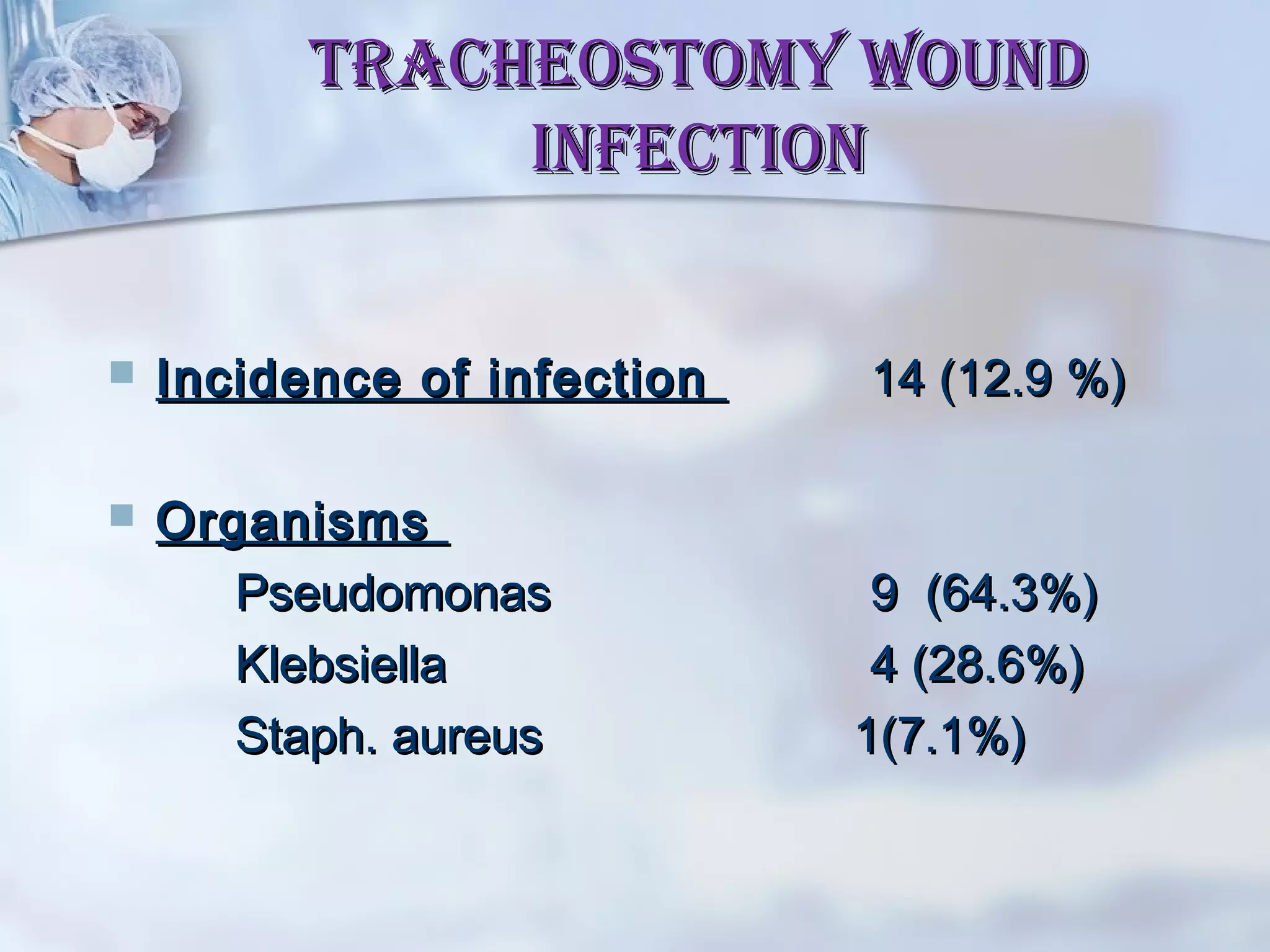 TRACHEOSTOMY WOUND INFECTION

Incidence of infection 14 (12.9 %)

Organisms

Pseudomonas 9 (64.3%)

Klebsiella 4 (28.6%)

Staph. aureus 1(7.1%)